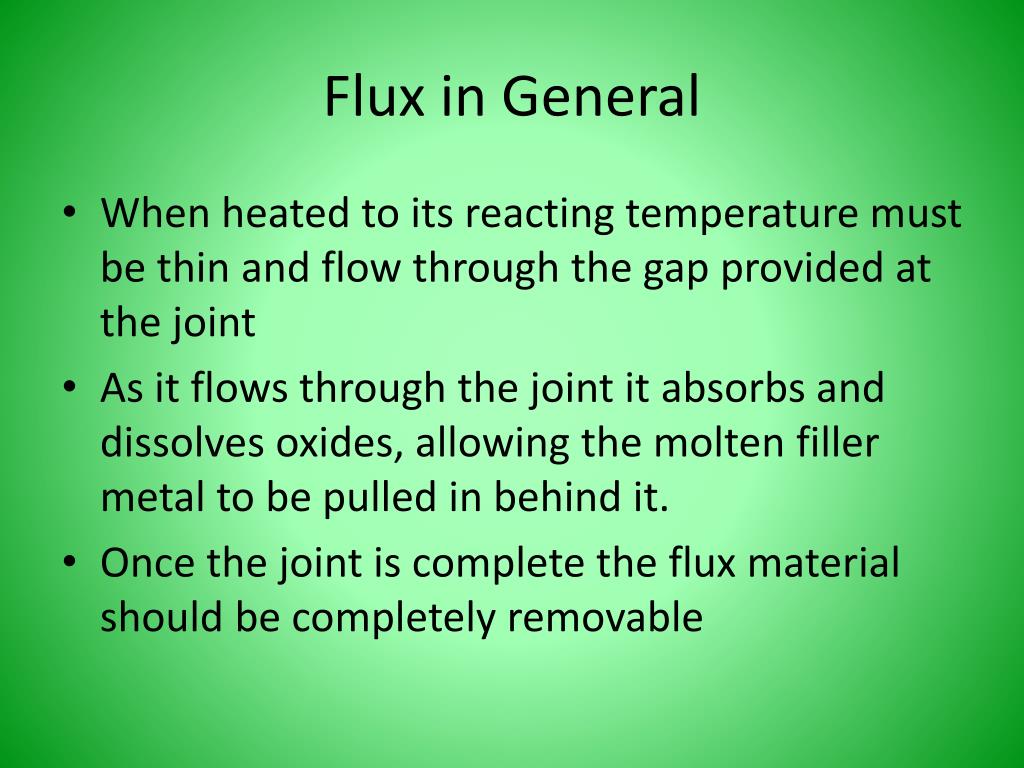 Flux in General

• When heated to its reacting temperature must be thin and flow through the gap provided at the joint
• As it flows through the joint it absorbs and dissolves oxides, allowing the molten filler metal to be pulled in behind it.
• Once the joint is complete the flux material should be completely removable